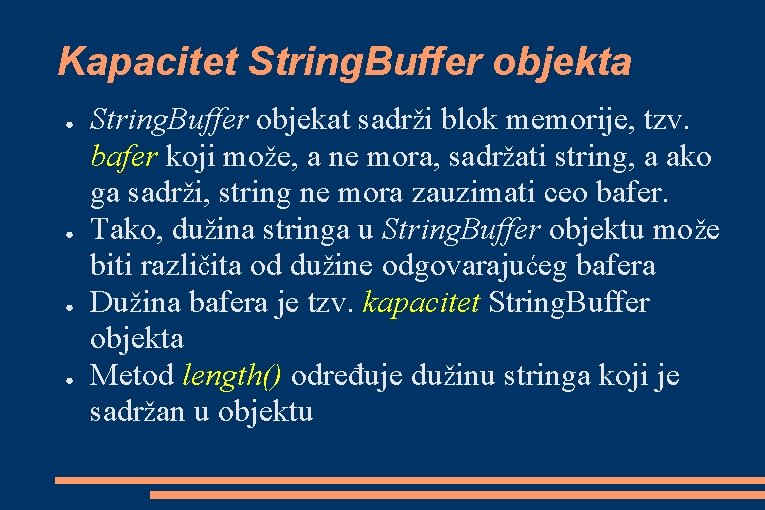 Kapacitet StringBuffer objekta

● StringBuffer objekat sadrži blok memorije, tzv. bafer koji može, a ne mora, sadržati string, a ako ga sadrži, string ne mora zauzimati ceo bafer.

● Tako, dužina stringa u StringBuffer objektu može biti različita od dužine odgovarajućeg bafera

● Dužina bafera je tzv. kapacitet StringBuffer objekta

● Metod length() određuje dužinu stringa koji je sadržan u objektu